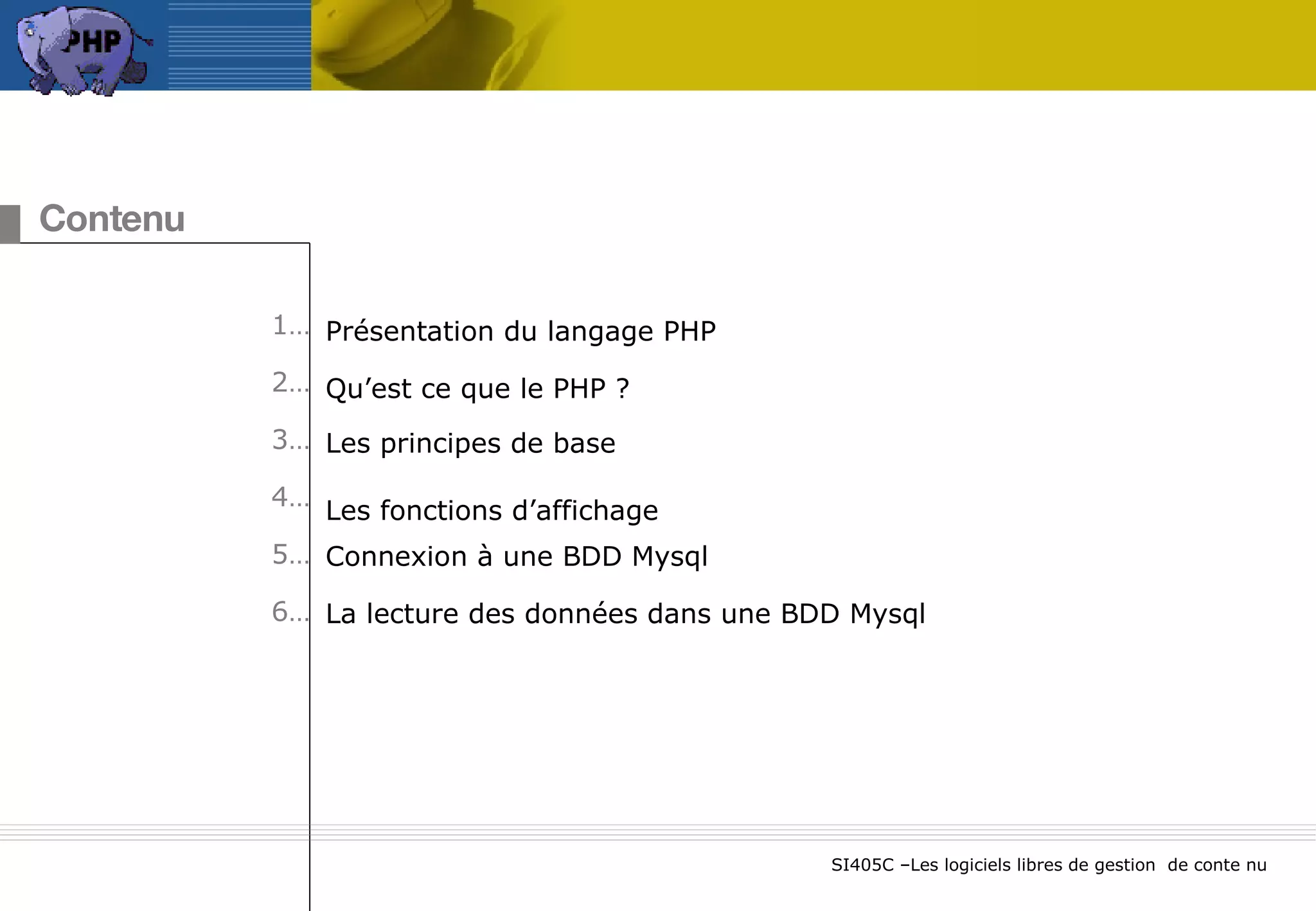 PHP

Contenu

1… Présentation du langage PHP

2… Qu’est ce que le PHP ?

3… Les principes de base

4… Les fonctions d’affichage

5… Connexion à une BDD Mysql

6… La lecture des données dans une BDD Mysql

SI405C –Les logiciels libres de gestion de conte nu